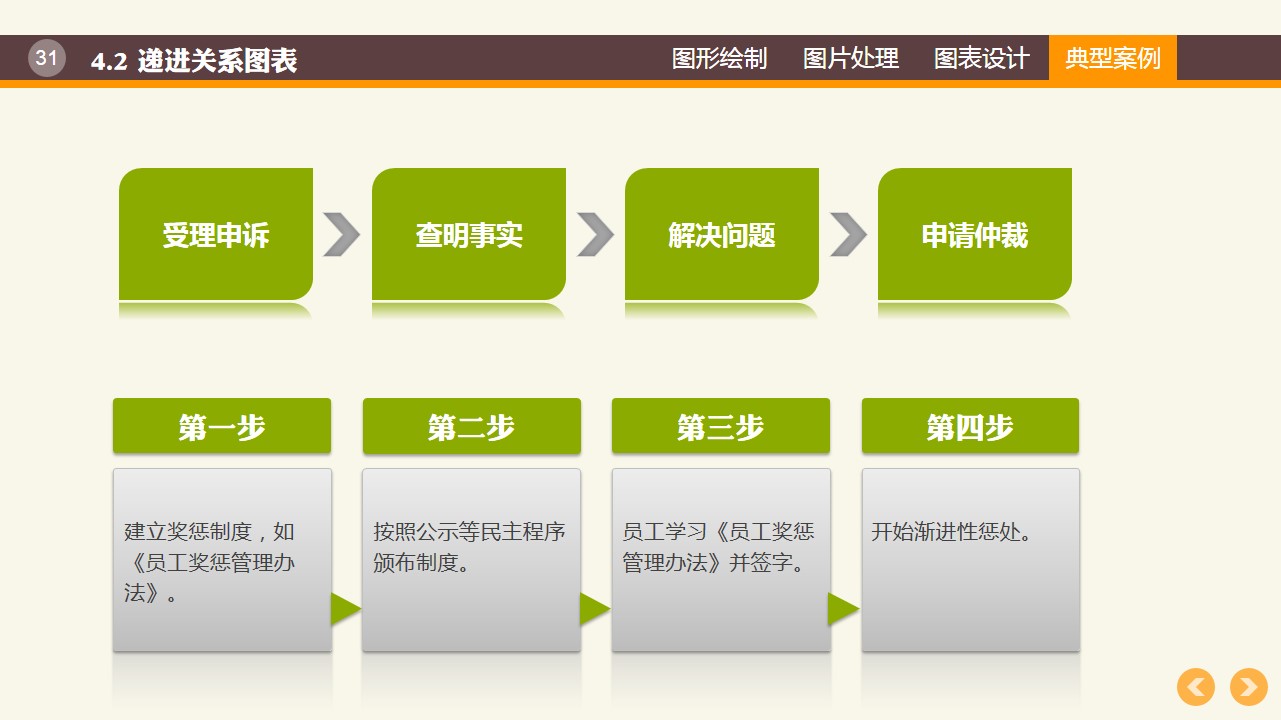 31 4.2 递进关系图表

图形绘制 图片处理 图表设计 典型案例

受理申诉

查明事实

解决问题

申请仲裁

第一步

建立奖惩制度，如《员工奖惩管理办法》。

第二步

按照公示等民主程序颁布制度。

第三步

员工学习《员工奖惩管理办法》并签字。

第四步

开始渐进性惩处。